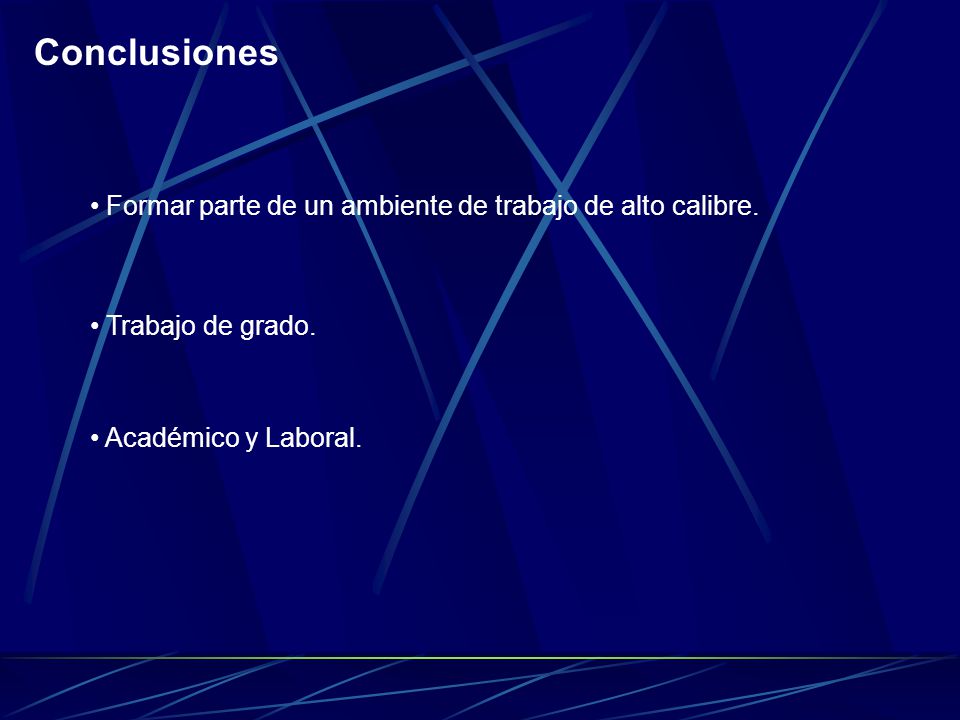 Conclusiones

• Formar parte de un ambiente de trabajo de alto calibre.

• Trabajo de grado.

• Académico y Laboral.